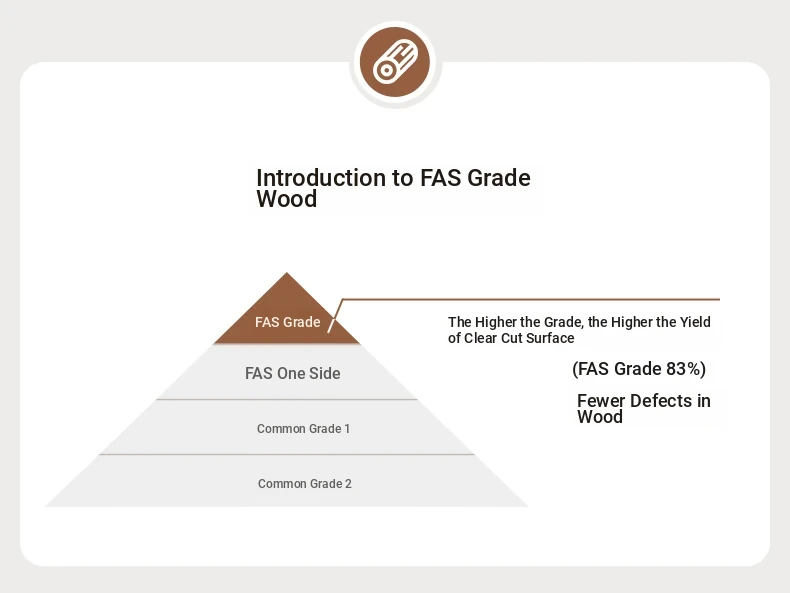 Introduction to FAS Grade Wood

FAS Grade

FAS One Side

Common Grade 1

Common Grade 2

The Higher the Grade, the Higher the Yield of Clear Cut Surface

(FAS Grade 83%)

Fewer Defects in Wood